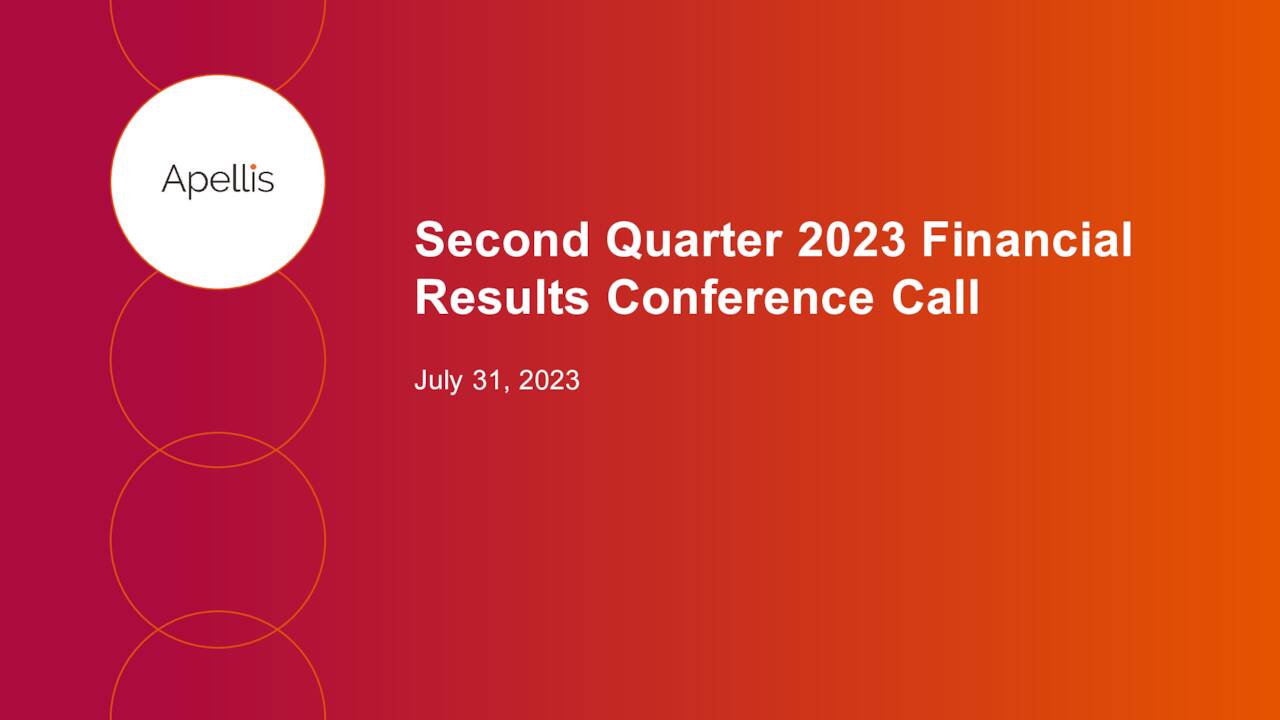 Apellis

Second Quarter 2023 Financial Results Conference Call

July 31, 2023